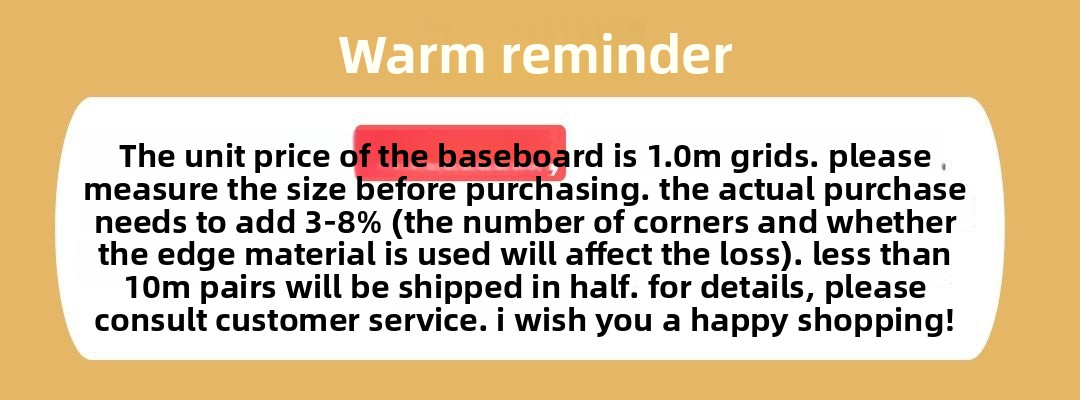 Warm reminder

The unit price of the baseboard is 1.0m grids. please measure the size before purchasing. the actual purchase needs to add 3-8% (the number of corners and whether the edge material is used will affect the loss). less than 10m pairs will be shipped in half. for details, please consult customer service. i wish you a happy shopping!